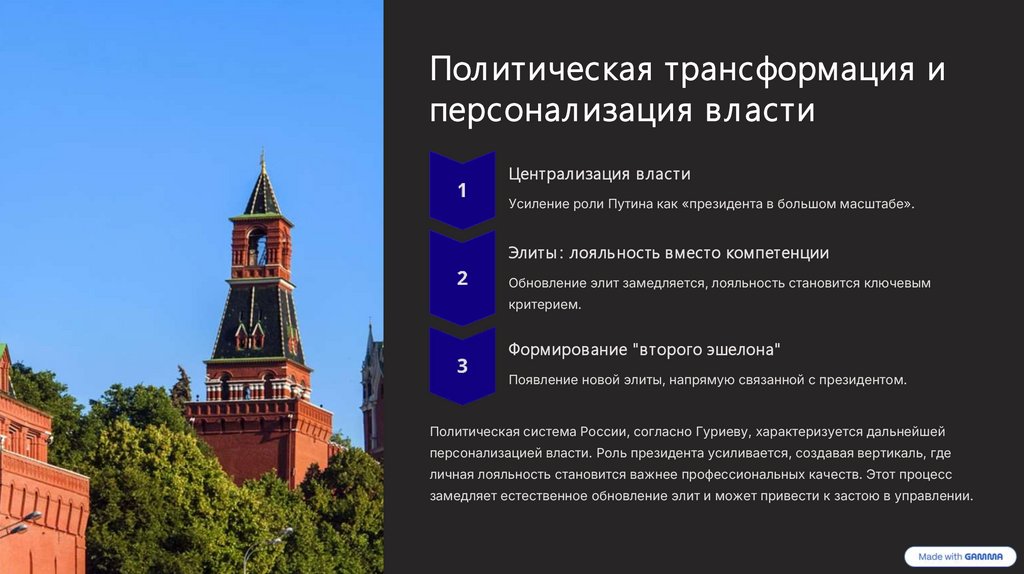 Политическая трансформация и персонализация власти

1

Централизация власти

Усиление роли Путина как «президента в большом масштабе».

2

Элиты: лояльность вместо компетенции

Обновление элит замедляется, лояльность становится ключевым критерием.

3

Формирование "второго эшелона"

Появление новой элиты, напрямую связанной с президентом.

Политическая система России, согласно Гуриеву, характеризуется дальнейшей персонализацией власти. Роль президента усиливается, создавая вертикаль, где личная лояльность становится важнее профессиональных качеств. Этот процесс замедляет естественное обновление элит и может привести к застою в управлении.

Made with GAMMA